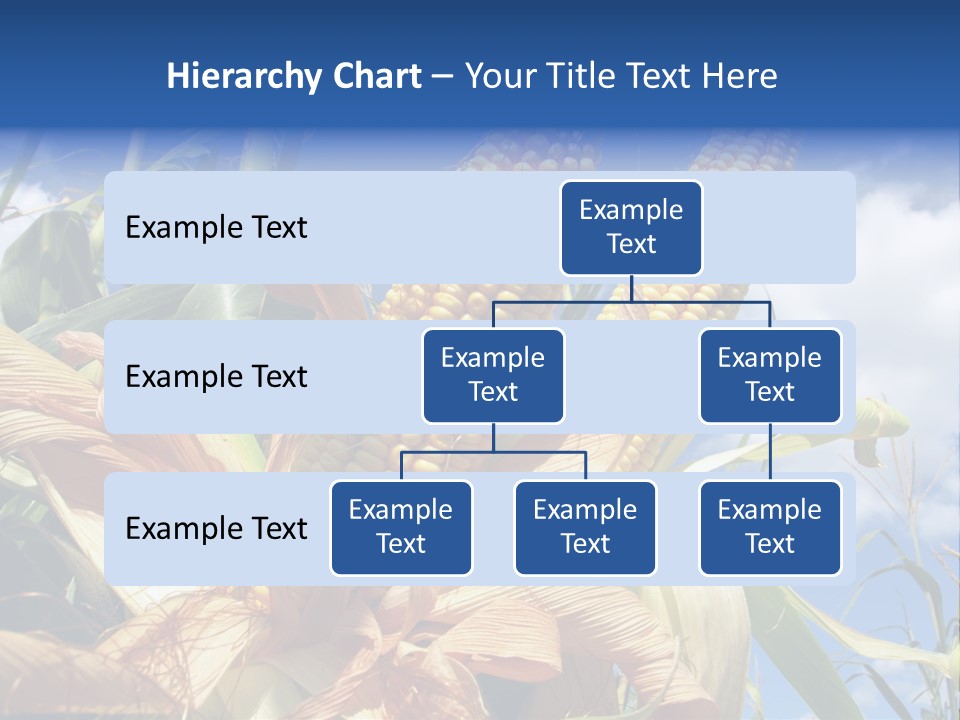 Hierarchy Chart – Your Title Text Here

Example Text

Example Text

Example Text

Example Text

Example Text

Example Text

Example Text

Example Text

Example Text